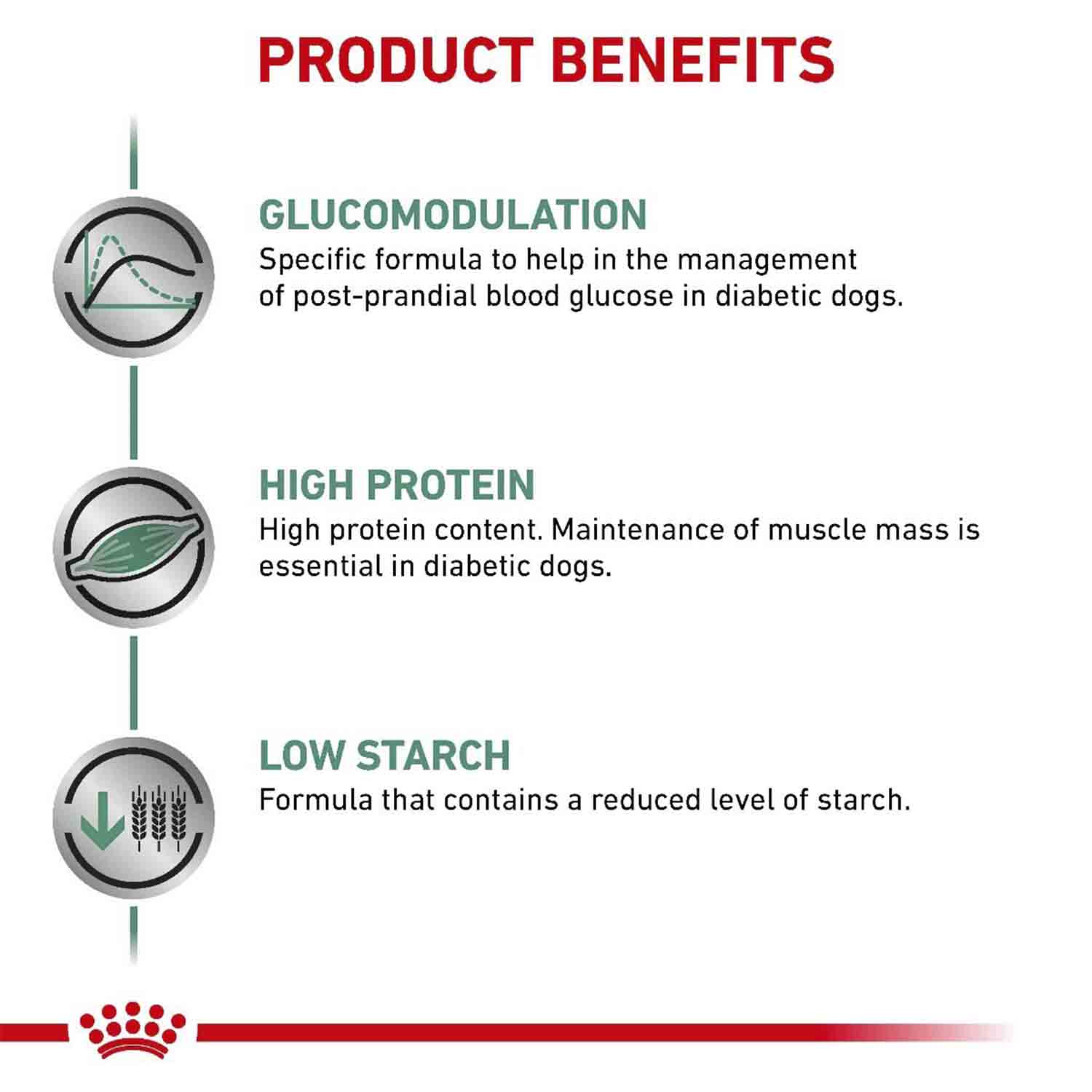 PRODUCT BENEFITS

GLUCOMODULATION
Specific formula to help in the management of post-prandial blood glucose in diabetic dogs.

HIGH PROTEIN
High protein content. Maintenance of muscle mass is essential in diabetic dogs.

LOW STARCH
Formula that contains a reduced level of starch.